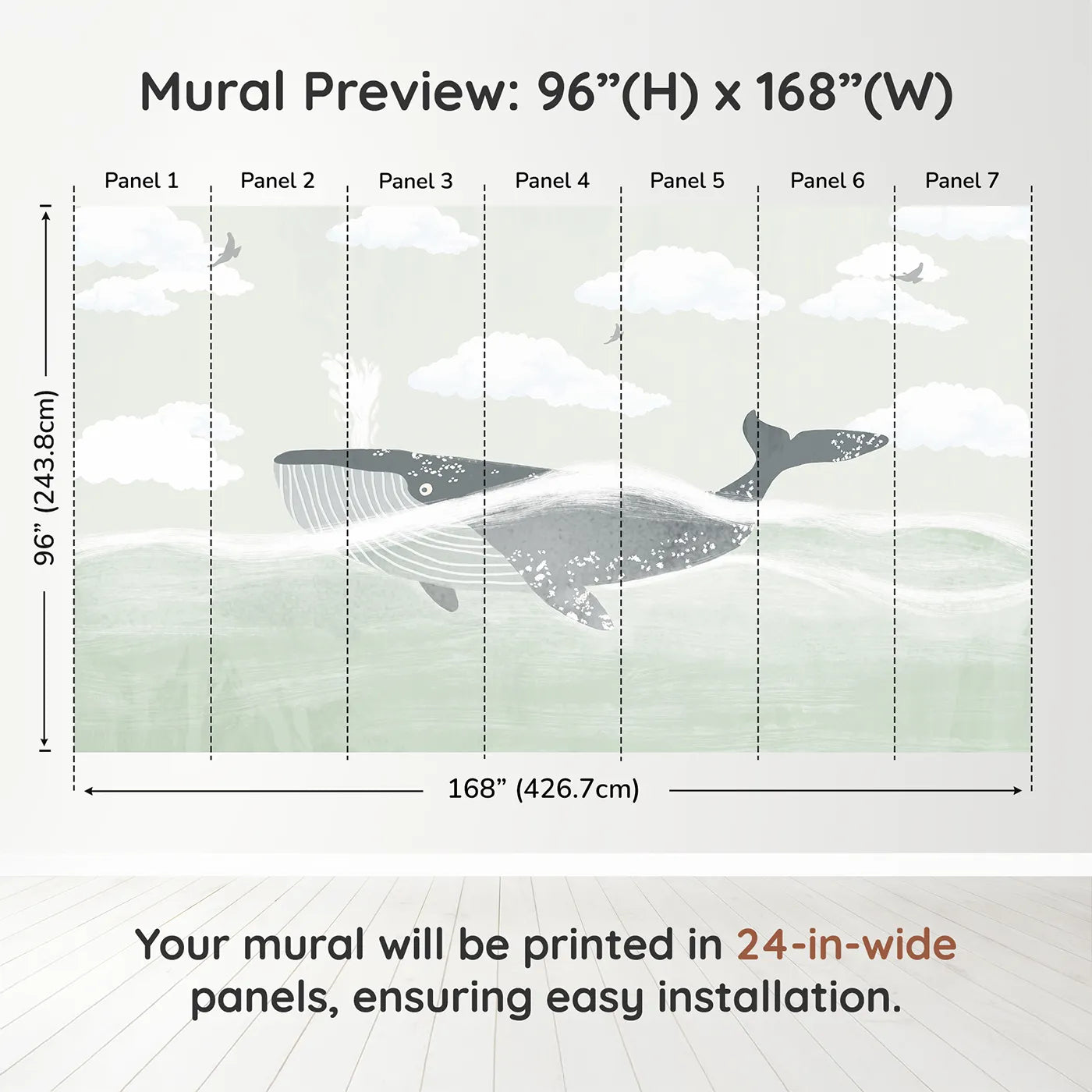 Mural Preview: 96”(H) x 168”(W)

Panel 1 Panel 2 Panel 3 Panel 4 Panel 5 Panel 6 Panel 7

96” (243.8cm)

168” (426.7cm)

Your mural will be printed in 24-in-wide panels, ensuring easy installation.